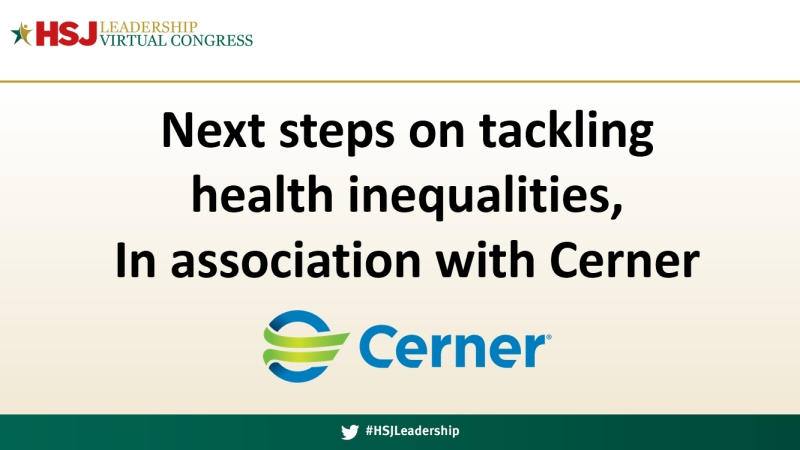 HSJ LEADERSHIP VIRTUAL CONGRESS

Next steps on tackling health inequalities, In association with Cerner

Cerner®

#HSJLeadership